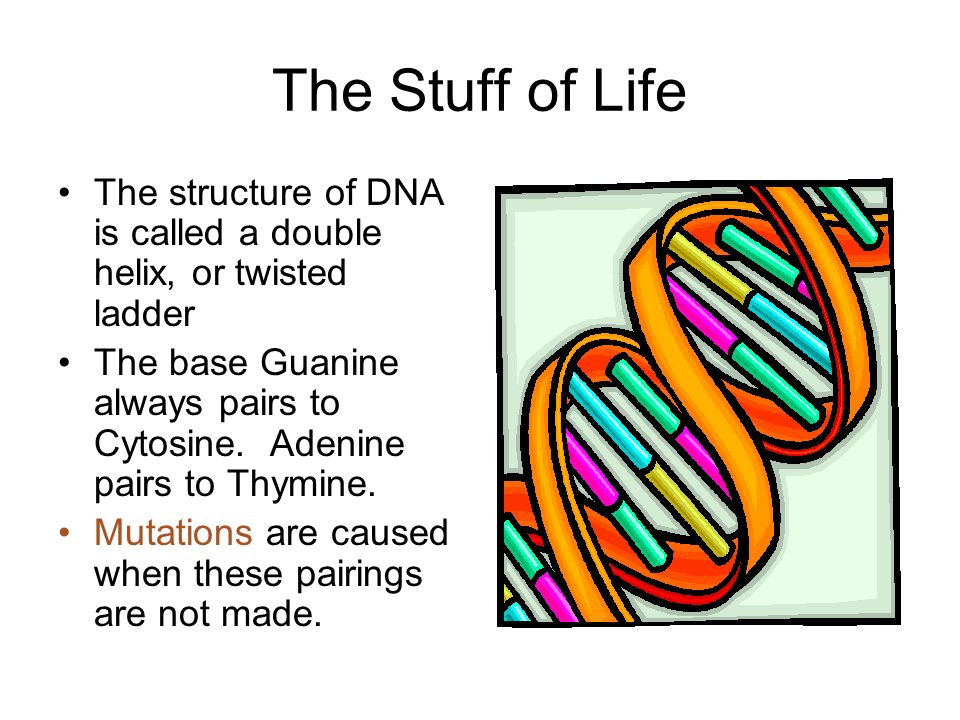 The Stuff of Life

• The structure of DNA is called a double helix, or twisted ladder
• The base Guanine always pairs to Cytosine.  Adenine pairs to Thymine.
• Mutations are caused when these pairings are not made.